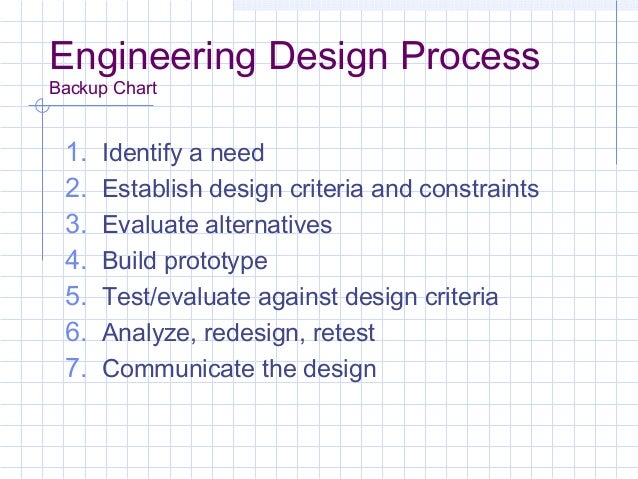 Engineering Design Process
Backup Chart

1. Identify a need
2. Establish design criteria and constraints
3. Evaluate alternatives
4. Build prototype
5. Test/evaluate against design criteria
6. Analyze, redesign, retest
7. Communicate the design